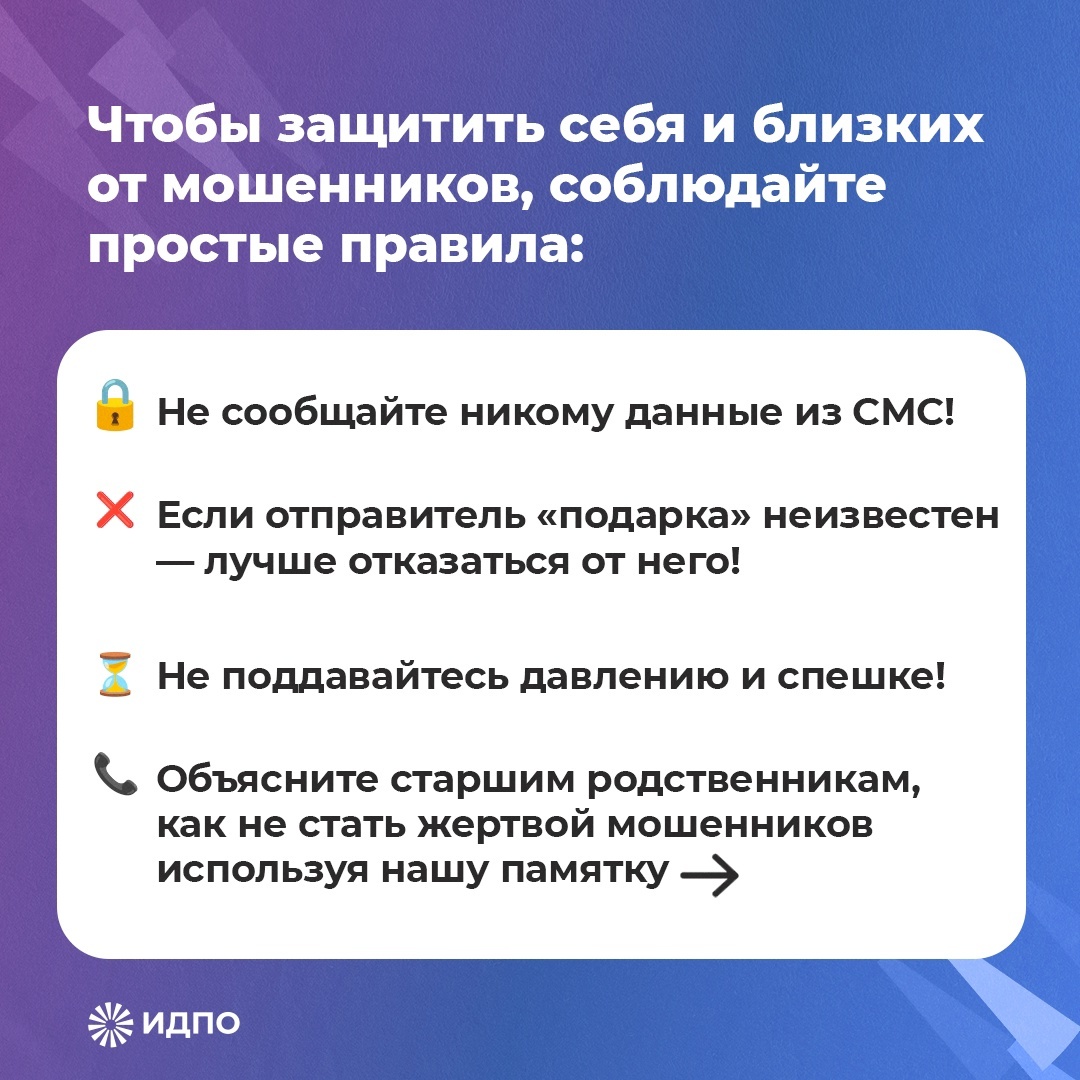 Чтобы защитить себя и близких от мошенников, соблюдайте простые правила:

🔒 Не сообщайте никому данные из СМС!

❌ Если отправитель «подарка» неизвестен — лучше отказаться от него!

⏳ Не поддавайтесь давлению и спешке!

📞 Объясните старшим родственникам, как не стать жертвой мошенников используя нашу памятку →

ИДПО